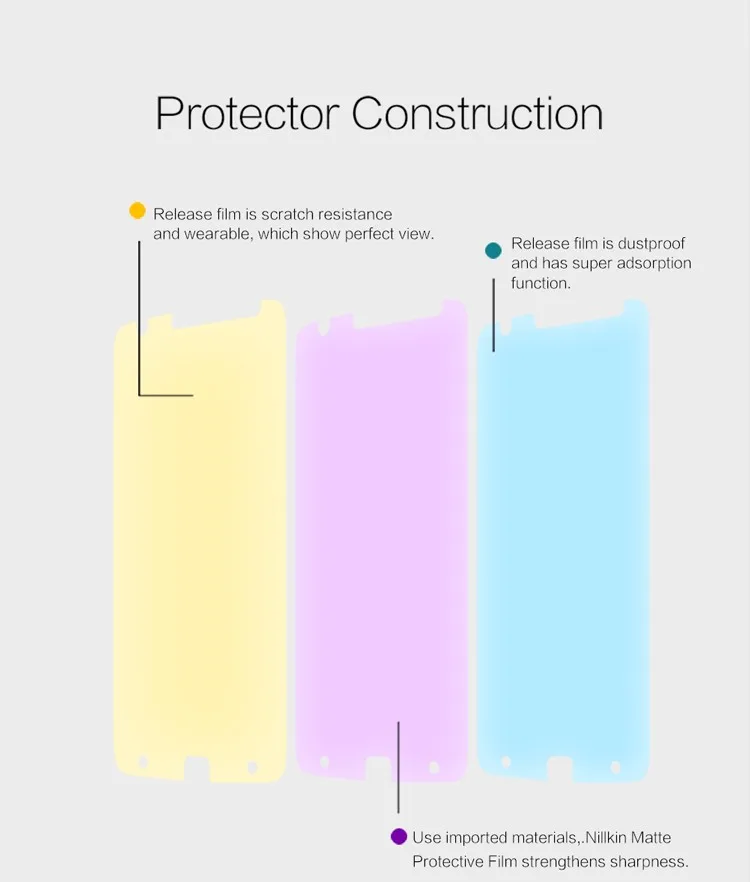 Protector Construction

Release film is scratch resistance and wearable, which show perfect view.

Release film is dustproof and has super adsorption function.

Use imported materials,.Nillkin Matte Protective Film strengthens sharpness.